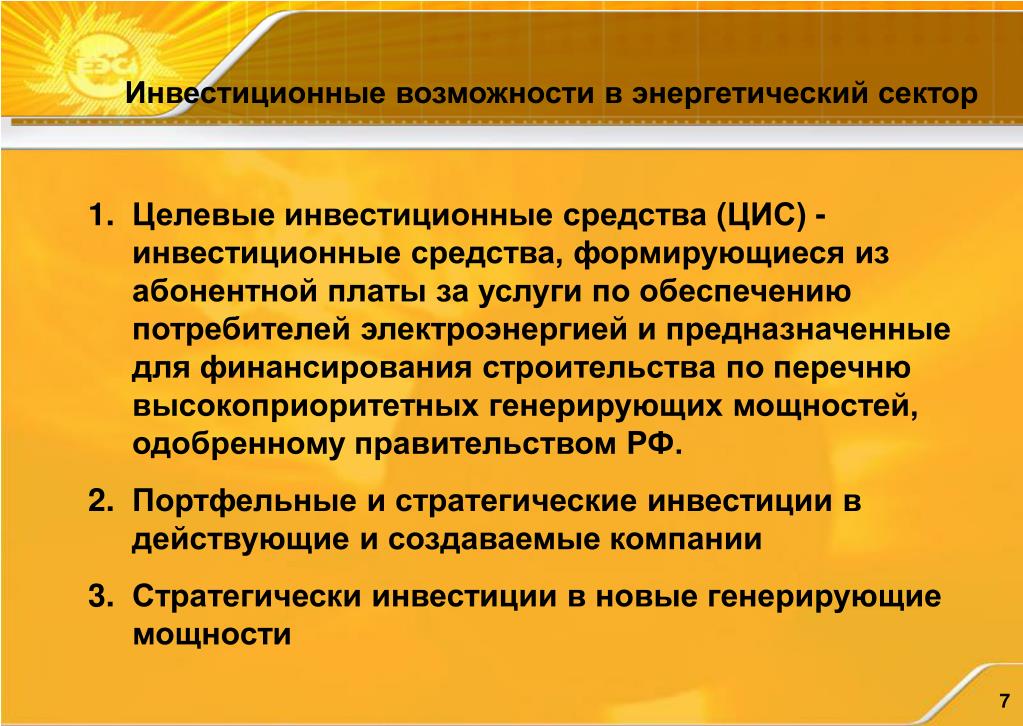 ЕЭС

Инвестиционные возможности в энергетический сектор

1. Целевые инвестиционные средства (ЦИС) - инвестиционные средства, формирующиеся из абонентной платы за услуги по обеспечению потребителей электроэнергией и предназначенные для финансирования строительства по перечню высокоприоритетных генерирующих мощностей, одобренному правительством РФ.

2. Портфельные и стратегические инвестиции в действующие и создаваемые компании

3. Стратегически инвестиции в новые генерирующие мощности

7